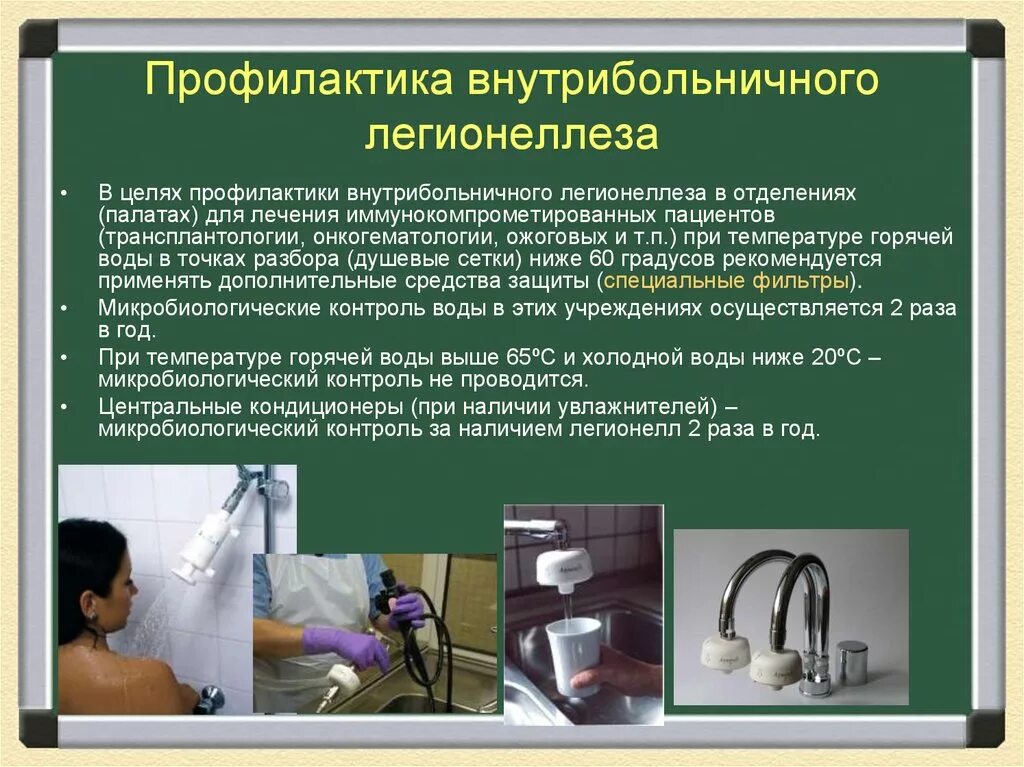 Профилактика внутрибольничного легионеллеза

• В целях профилактики внутрибольничного легионеллеза в отделениях (палатах) для лечения иммунокомпрометированных пациентов (трансплантологии, онкогематологии, ожоговых и т.п.) при температуре горячей воды в точках разбора (душевые сетки) ниже 60 градусов рекомендуется применять дополнительные средства защиты (специальные фильтры).
• Микробиологические контроль воды в этих учреждениях осуществляется 2 раза в год.
• При температуре горячей воды выше 65ºС и холодной воды ниже 20ºС – микробиологический контроль не проводится.
• Центральные кондиционеры (при наличии увлажнителей) – микробиологический контроль за наличием легионелл 2 раза в год.